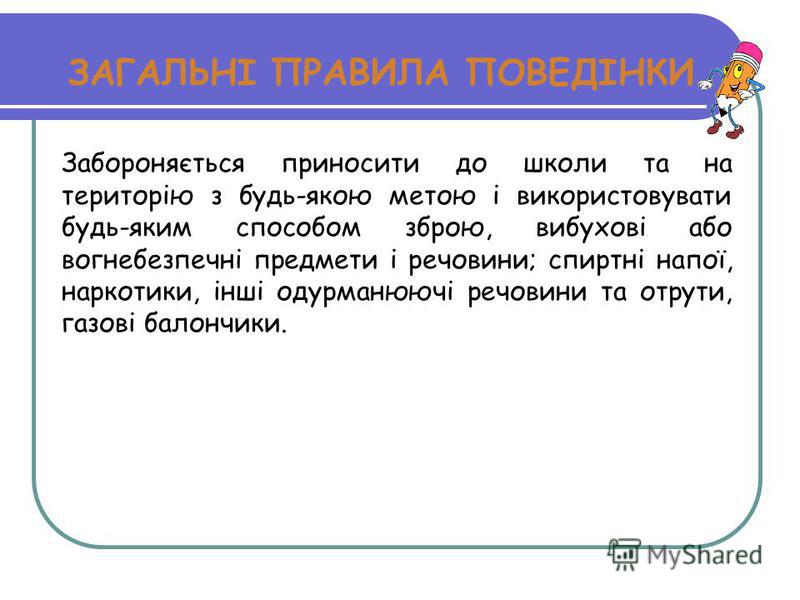 ЗАГАЛЬНІ ПРАВИЛА ПОВЕДІНКИ

Забороняється приносити до школи та на територію з будь-якою метою і використовувати будь-яким способом зброю, вибухові або вогнебезпечні предмети і речовини; спиртні напої, наркотики, інші одурманюючі речовини та отрути, газові балончики.

MyShared